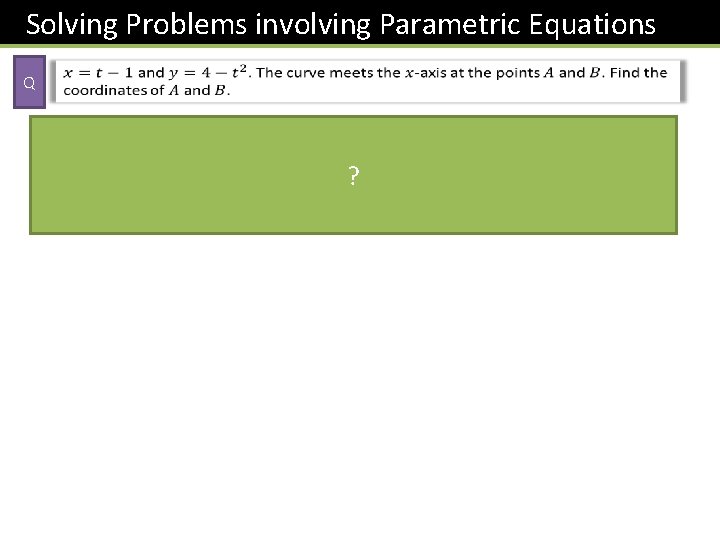 Solving Problems involving Parametric Equations

Q

$x = t - 1$ and $y = 4 - t^2$. The curve meets the $x$-axis at the points $A$ and $B$. Find the coordinates of $A$ and $B$.

?